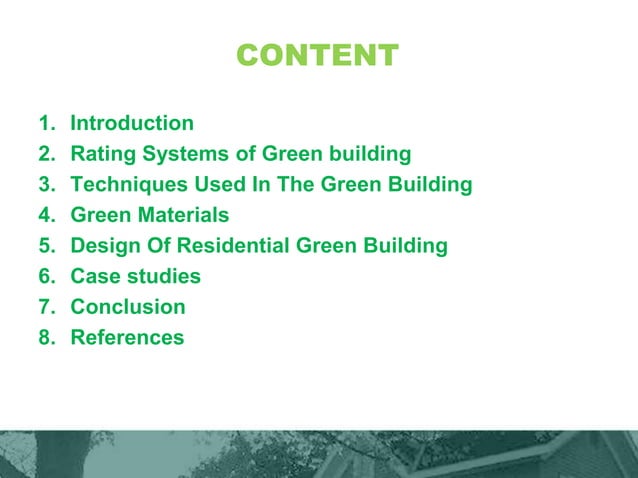 CONTENT

1. Introduction
2. Rating Systems of Green building
3. Techniques Used In The Green Building
4. Green Materials
5. Design Of Residential Green Building
6. Case studies
7. Conclusion
8. References